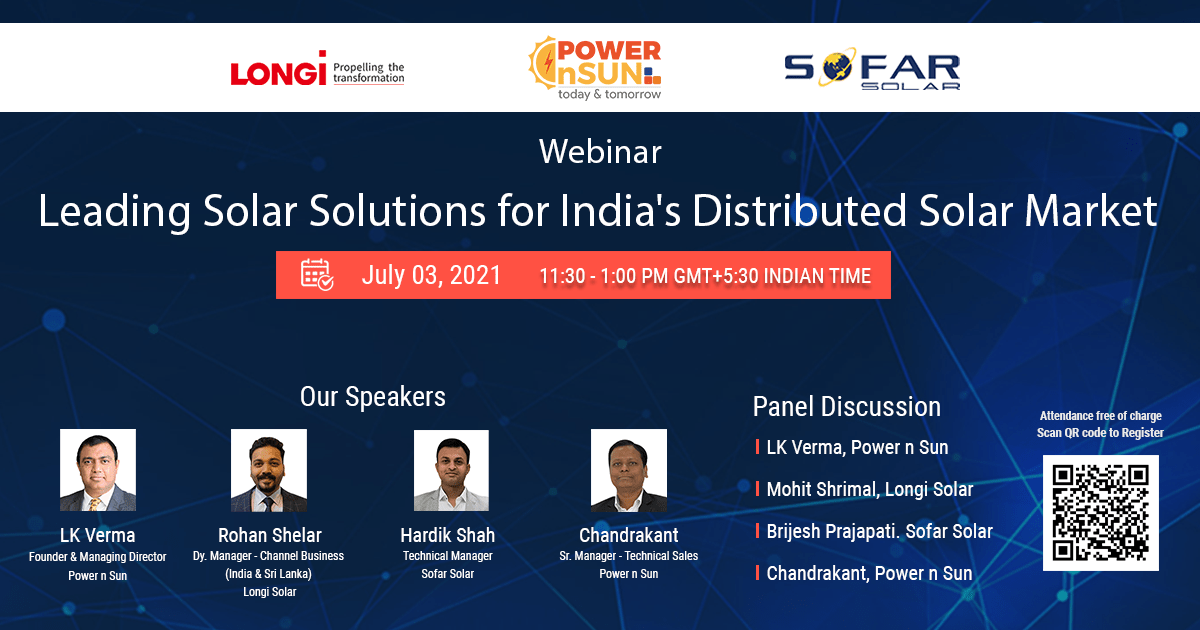 LONGi Propelling the transformation

POWER nSUN today & tomorrow

SOFAR SOLAR

Webinar

Leading Solar Solutions for India's Distributed Solar Market

July 03, 2021 11:30 - 1:00 PM GMT+5:30 INDIAN TIME

Our Speakers

LK Verma
Founder & Managing Director
Power n Sun

Rohan Shelar
Dy. Manager - Channel Business (India & Sri Lanka)
Longi Solar

Hardik Shah
Technical Manager
Sofar Solar

Chandrakant
Sr. Manager - Technical Sales
Power n Sun

Panel Discussion

LK Verma, Power n Sun

Mohit Shrimal, Longi Solar

Brijesh Prajapati. Sofar Solar

Chandrakant, Power n Sun

Attendance free of charge
Scan QR code to Register